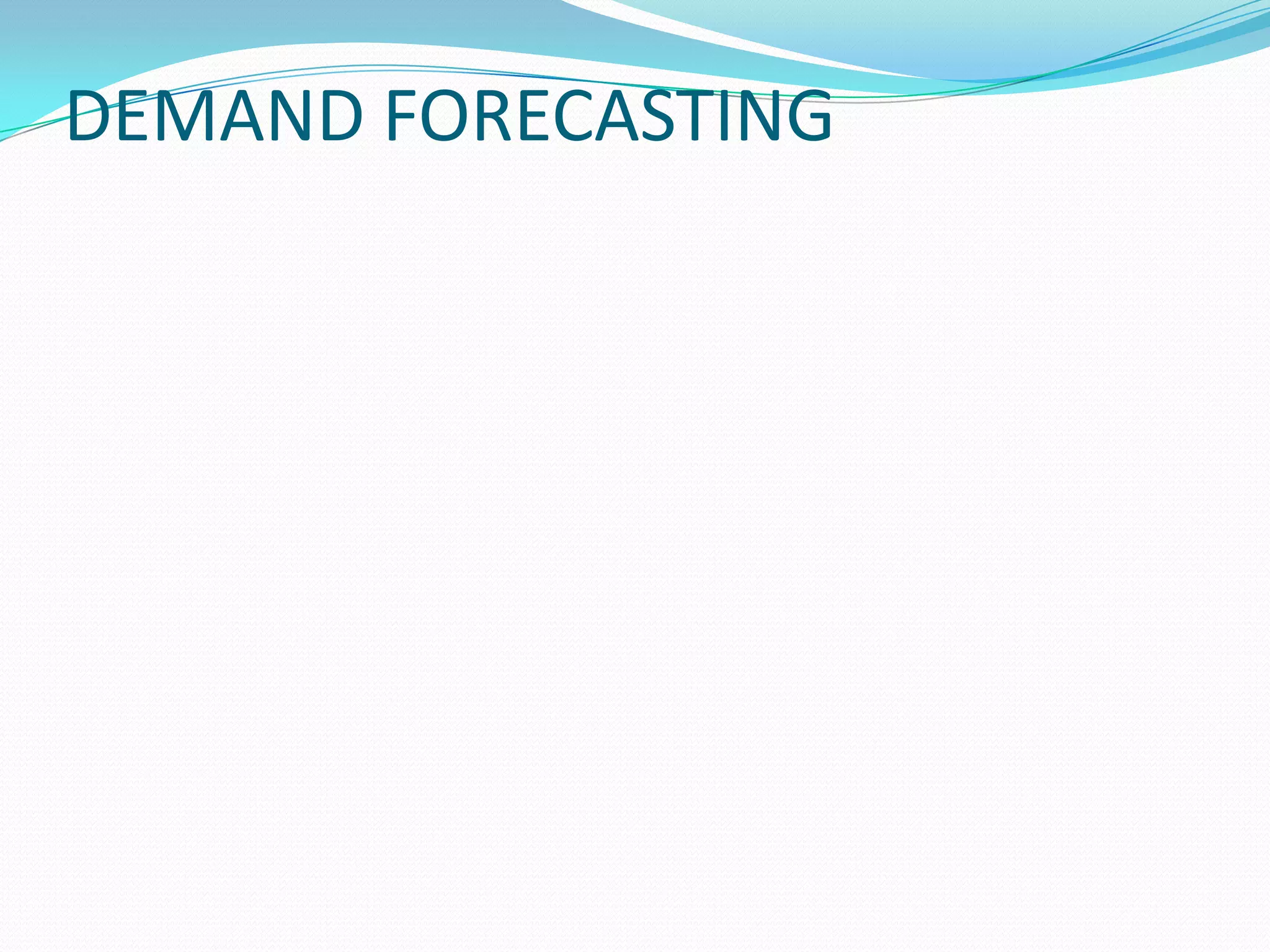 DEMAND FORECASTING